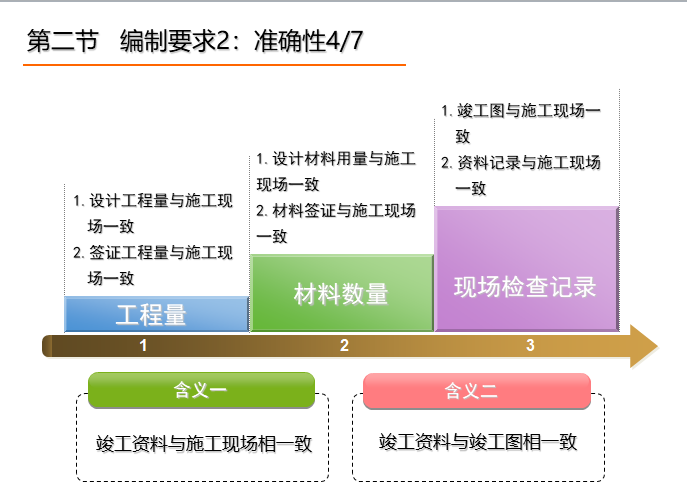 第二节　编制要求2：准确性4/7

1. 设计工程量与施工现场一致
2. 签证工程量与施工现场一致

工程量

1. 设计材料用量与施工现场一致
2. 材料签证与施工现场一致

材料数量

1. 竣工图与施工现场一致
2. 资料记录与施工现场一致

现场检查记录

1

2

3

含义一

竣工资料与施工现场相一致

含义二

竣工资料与竣工图相一致